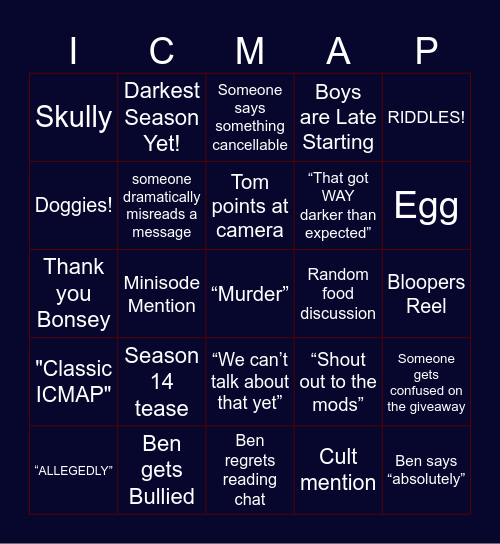 | I | C | M | A | P |
|---|---|---|---|---|
| Skully | Darkest Season Yet! | Someone says something cancellable | Boys are Late Starting | RIDDLES! |
| Doggies! | someone dramatically misreads a message | Tom points at camera | “That got WAY darker than expected” | Egg |
| Thank you Bonsey | Minisode Mention | “Murder” | Random food discussion | Bloopers Reel |
| "Classic ICMAP" | Season 14 tease | “We can’t talk about that yet” | “Shout out to the mods” | Someone gets confused on the giveaway |
| “ALLEGEDLY” | Ben gets Bullied | Ben regrets reading chat | Cult mention | Ben says “absolutely” |